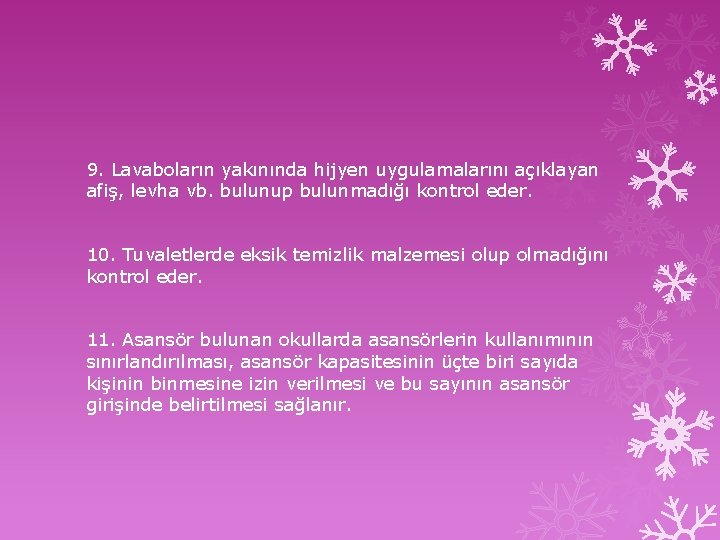 9. Lavaboların yakınında hijyen uygulamalarını açıklayan afiş, levha vb. bulunup bulunmadığı kontrol eder.

10. Tuvaletlerde eksik temizlik malzemesi olup olmadığını kontrol eder.

11. Asansör bulunan okullarda asansörlerin kullanımının sınırlandırılması, asansör kapasitesinin üçte biri sayıda kişinin binmesine izin verilmesi ve bu sayının asansör girişinde belirtilmesi sağlanır.